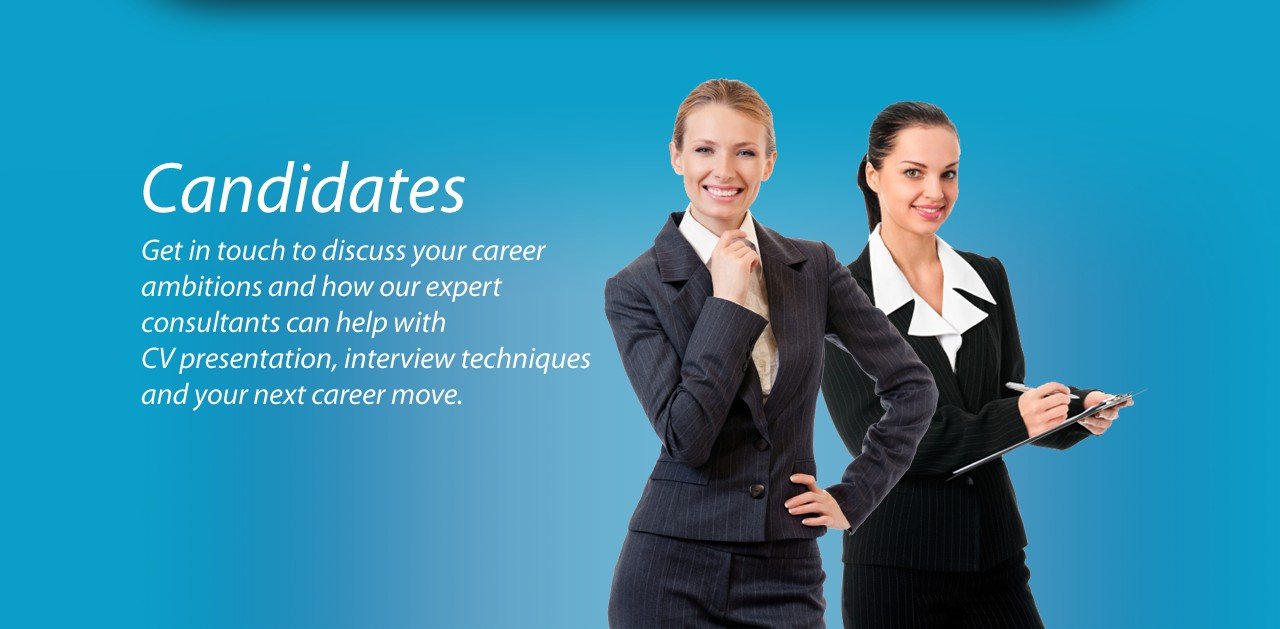 Candidates

Get in touch to discuss your career ambitions and how our expert consultants can help with CV presentation, interview techniques and your next career move.